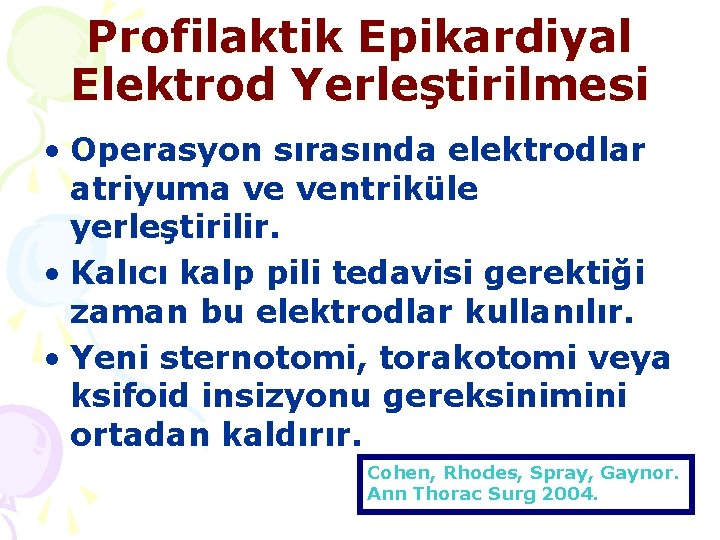 Profilaktik Epikardiyal Elektrod Yerleştirilmesi

• Operasyon sırasında elektrodlar atriyuma ve ventriküle yerleştirilir.
• Kalıcı kalp pili tedavisi gerektiği zaman bu elektrodlar kullanılır.
• Yeni sternotomi, torakotomi veya ksifoid insizyonu gereksinimini ortadan kaldırır.

Cohen, Rhodes, Spray, Gaynor. Ann Thorac Surg 2004.